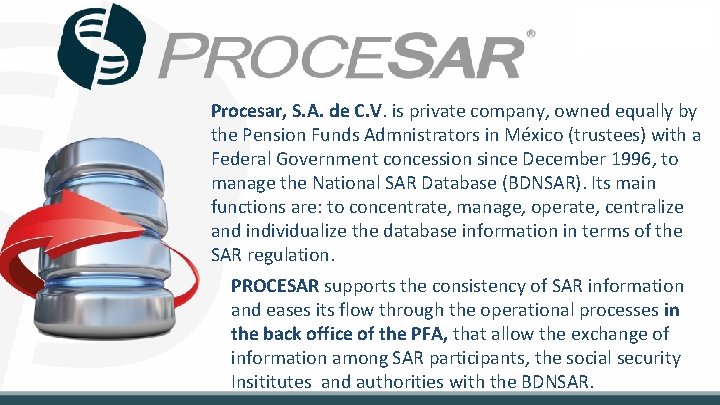 PROCESAR®

Procesar, S.A. de C.V. is private company, owned equally by the Pension Funds Admnistrators in México (trustees) with a Federal Government concession since December 1996, to manage the National SAR Database (BDNSAR). Its main functions are: to concentrate, manage, operate, centralize and individualize the database information in terms of the SAR regulation.

PROCESAR supports the consistency of SAR information and eases its flow through the operational processes in the back office of the PFA, that allow the exchange of information among SAR participants, the social security Insititutes and authorities with the BDNSAR.